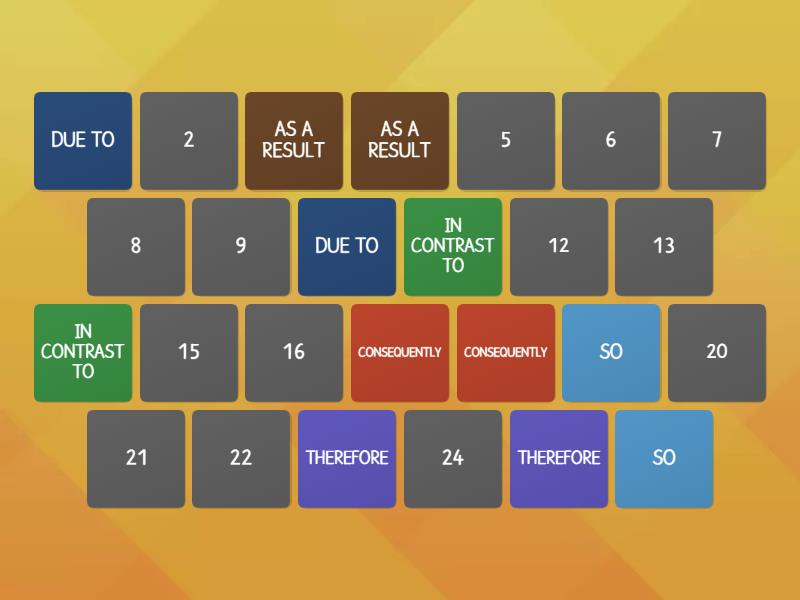 DUE TO
2
AS A RESULT
AS A RESULT
5
6
7

8
9
DUE TO
IN CONTRAST TO
12
13

IN CONTRAST TO
15
16
CONSEQUENTLY
CONSEQUENTLY
SO
20

21
22
THEREFORE
24
THEREFORE
SO